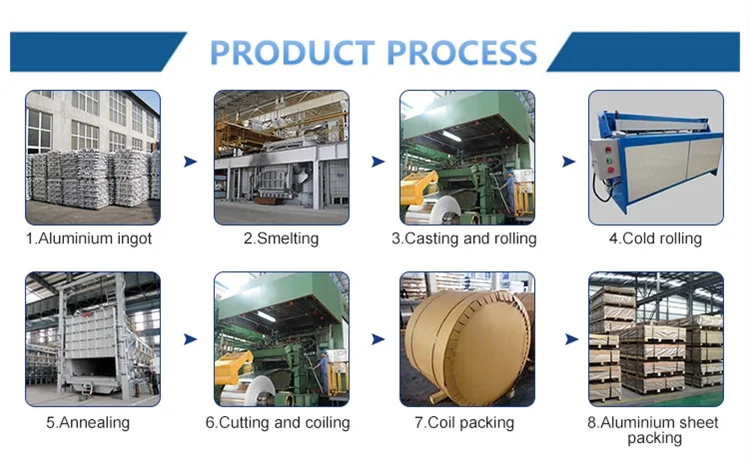 PRODUCT PROCESS

1.Aluminium ingot

2.Smelting

3.Casting and rolling

4.Cold rolling

5.Annealing

6.Cutting and coiling

7.Coil packing

8.Aluminium sheet packing